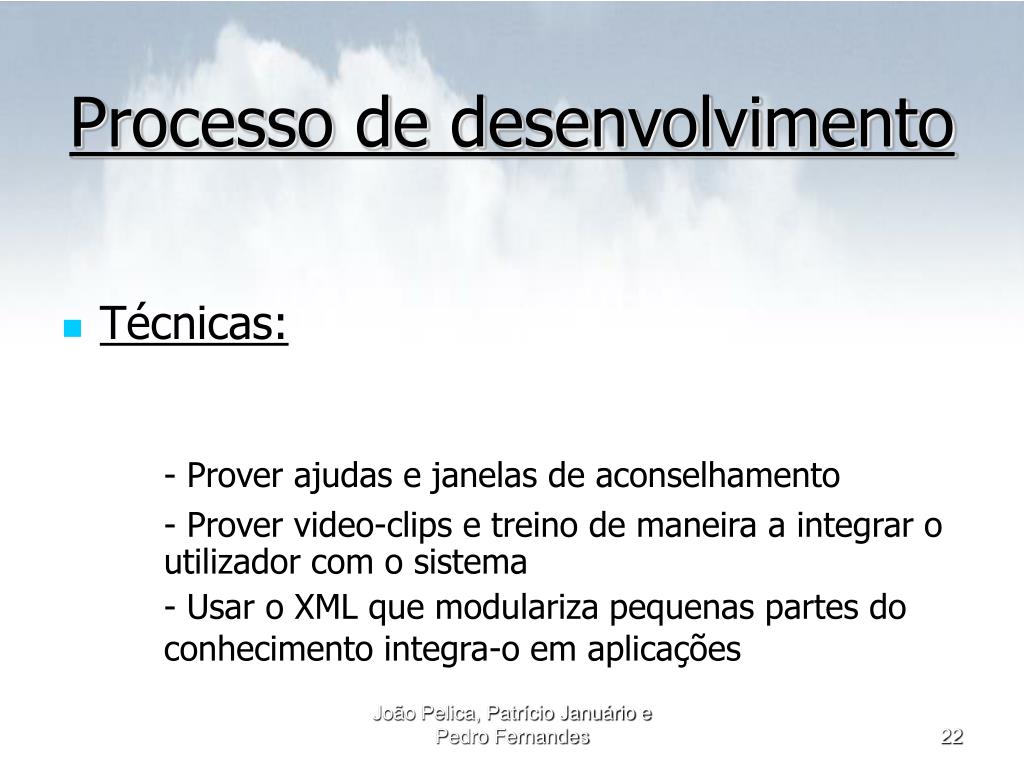 Processo de desenvolvimento

Técnicas:

- Prover ajudas e janelas de aconselhamento

- Prover video-clips e treino de maneira a integrar o utilizador com o sistema

- Usar o XML que modulariza pequenas partes do conhecimento integra-o em aplicações

João Pelica, Patrício Januário e Pedro Fernandes

22